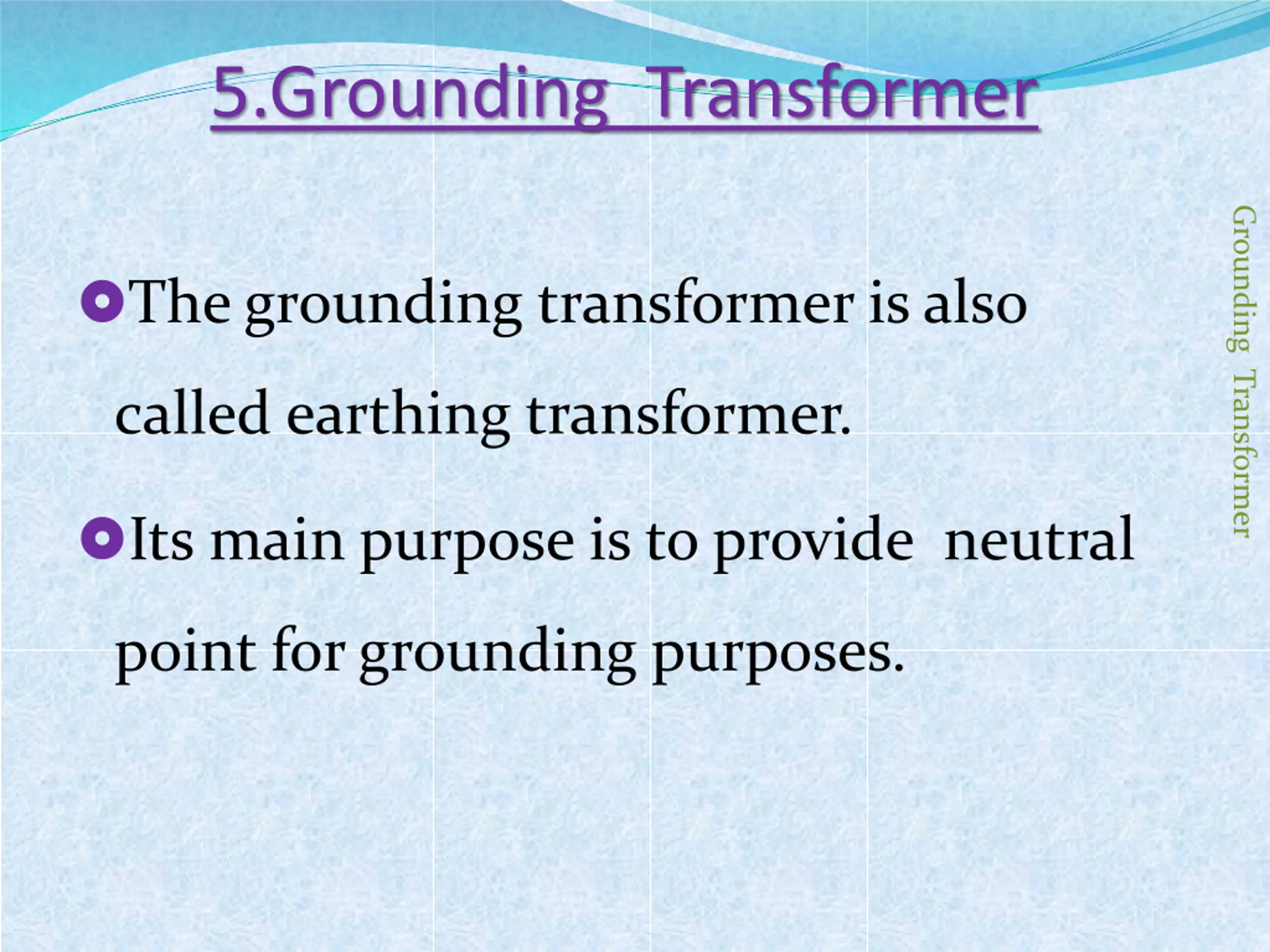 5.Grounding Transformer

The grounding transformer is also called earthing transformer.

Its main purpose is to provide neutral point for grounding purposes.

Grounding Transformer